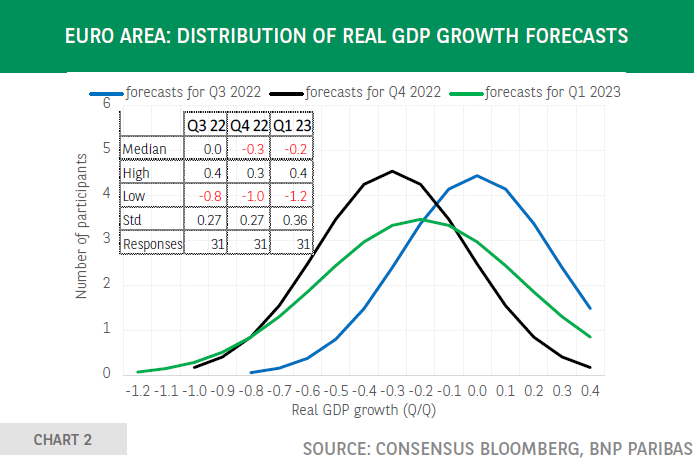 EURO AREA: DISTRIBUTION OF REAL GDP GROWTH FORECASTS

forecasts for Q3 2022 forecasts for Q4 2022 forecasts for Q1 2023

| | Q3 22 | Q4 22 | Q1 23 |
|---|---|---|---|
| Median | 0.0 | -0.3 | -0.2 |
| High | 0.4 | 0.3 | 0.4 |
| Low | -0.8 | -1.0 | -1.2 |
| Std | 0.27 | 0.27 | 0.36 |
| Responses | 31 | 31 | 31 |

Number of participants

6
5
4
3
2
1
0

-1.2 -1.1 -1.0 -0.9 -0.8 -0.7 -0.6 -0.5 -0.4 -0.3 -0.2 -0.1 0.0 0.1 0.2 0.3 0.4

Real GDP growth (Q/Q)

CHART 2

SOURCE: CONSENSUS BLOOMBERG, BNP PARIBAS